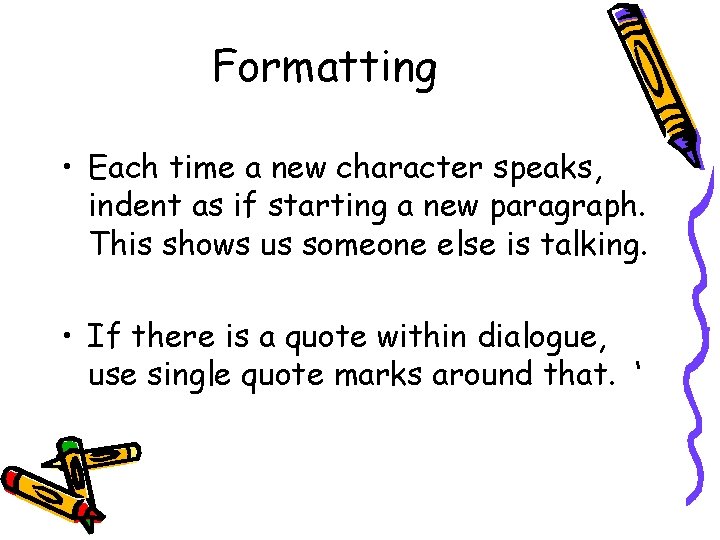 Formatting

• Each time a new character speaks, indent as if starting a new paragraph. This shows us someone else is talking.

• If there is a quote within dialogue, use single quote marks around that. ‘